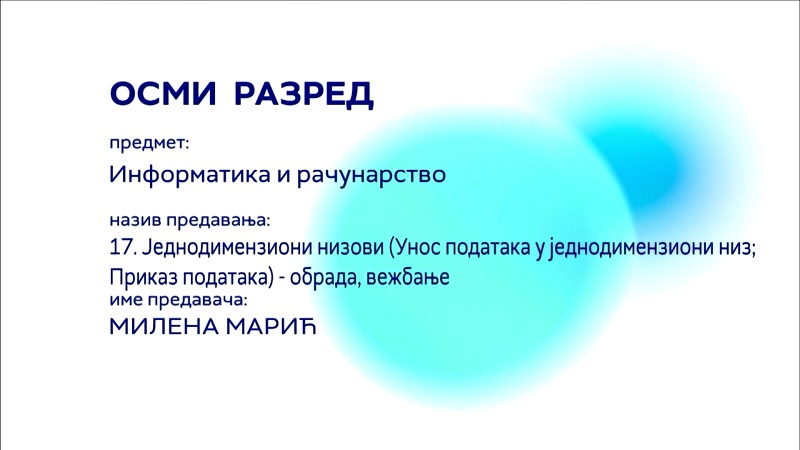 ОСМИ РАЗРЕД

предмет:

Информатика и рачунарство

назив предавања:

17. Једнодимензиони низови (Унос података у једнодимензиони низ; Приказ података) - обрада, вежбање

име предавача:

МИЛЕНА МАРИЋ